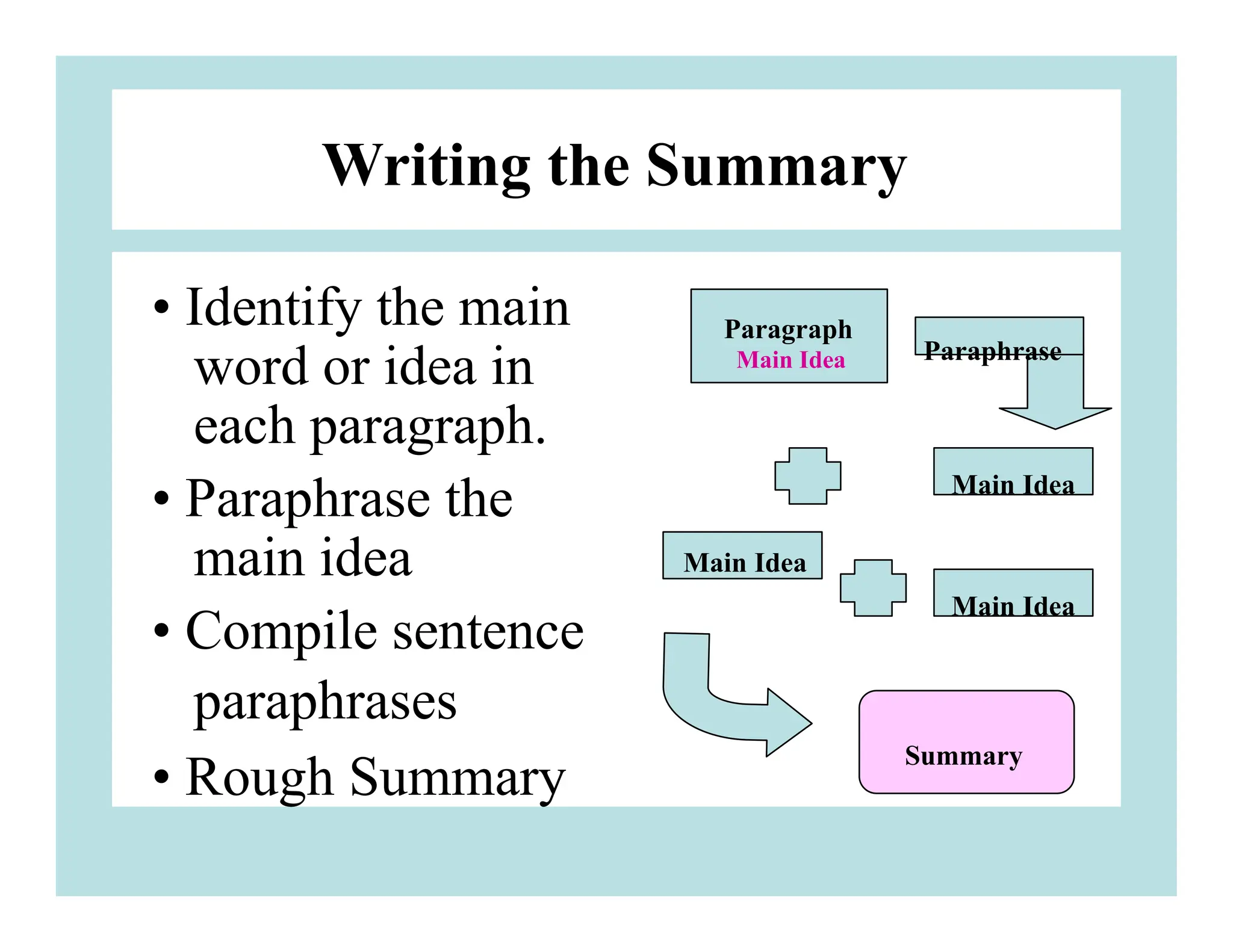 Writing the Summary

• Identify the main word or idea in each paragraph.
• Paraphrase the main idea
• Compile sentence paraphrases
• Rough Summary

Paragraph
Main Idea

Paraphrase

Main Idea

Main Idea

Main Idea

Summary